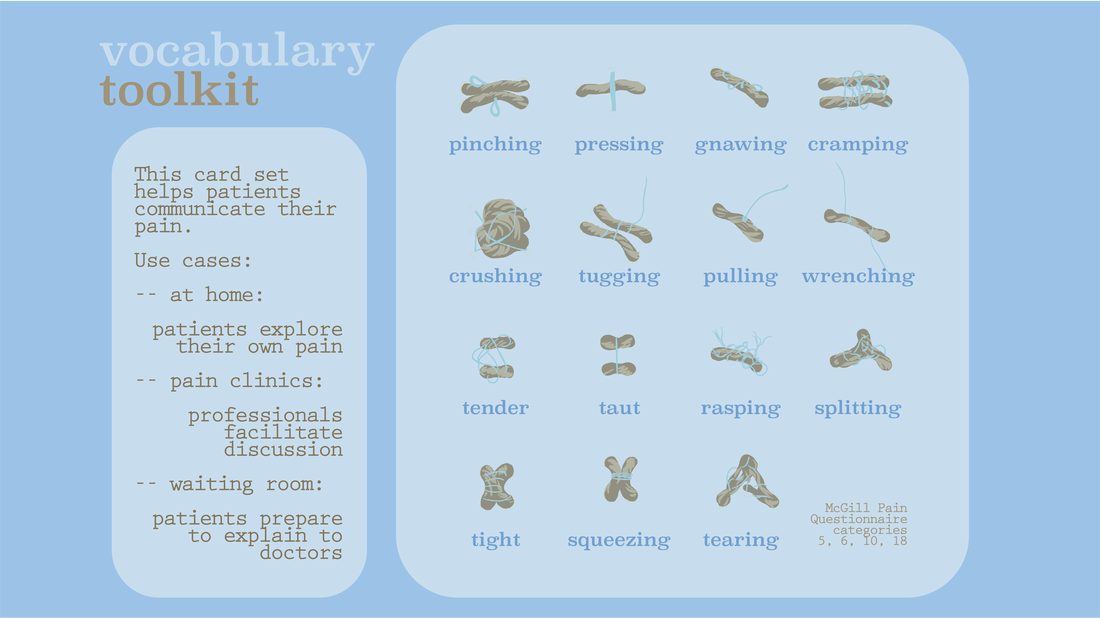 vocabulary
toolkit

This card set helps patients communicate their pain.

Use cases:

-- at home:

patients explore their own pain

-- pain clinics:

professionals facilitate discussion

-- waiting room:

patients prepare to explain to doctors

pinching
pressing
gnawing
cramping

crushing
tugging
pulling
wrenching

tender
taut
rasping
splitting

tight
squeezing
tearing

McGill Pain Questionnaire categories 5, 6, 10, 18